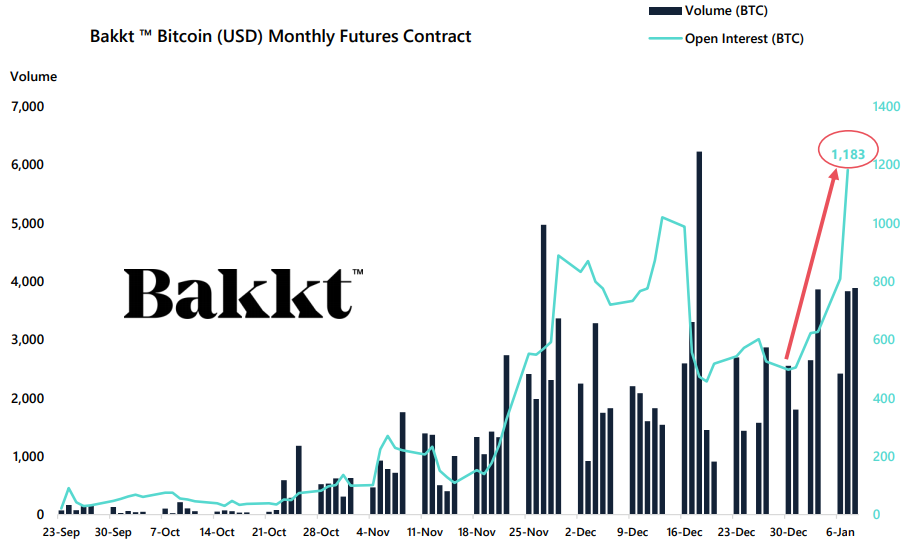 Bakkt ™ Bitcoin (USD) Monthly Futures Contract

Volume (BTC)
Open Interest (BTC)

Volume

7,000
6,000
5,000
4,000
3,000
2,000
1,000
0

1400
1200
1000
800
600
400
200
0

1,183

Bakkt™

23-Sep 30-Sep 7-Oct 14-Oct 21-Oct 28-Oct 4-Nov 11-Nov 18-Nov 25-Nov 2-Dec 9-Dec 16-Dec 23-Dec 30-Dec 6-Jan